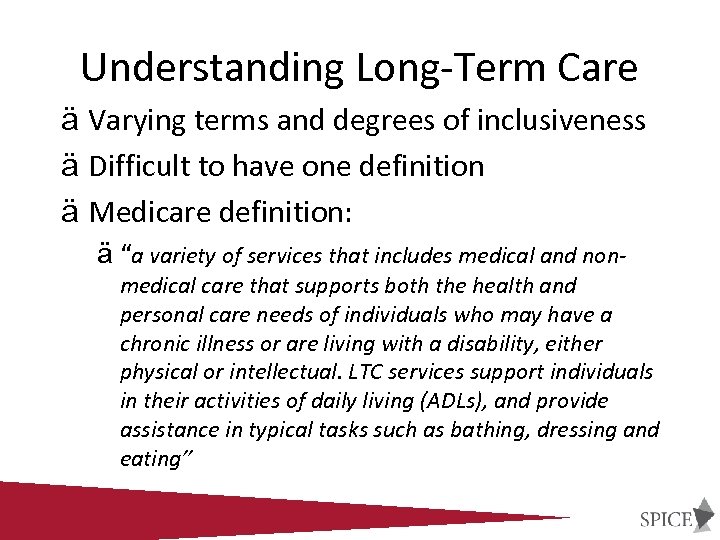 Understanding Long-Term Care

ä Varying terms and degrees of inclusiveness

ä Difficult to have one definition

ä Medicare definition:

ä "a variety of services that includes medical and non-medical care that supports both the health and personal care needs of individuals who may have a chronic illness or are living with a disability, either physical or intellectual. LTC services support individuals in their activities of daily living (ADLs), and provide assistance in typical tasks such as bathing, dressing and eating"

SPICE